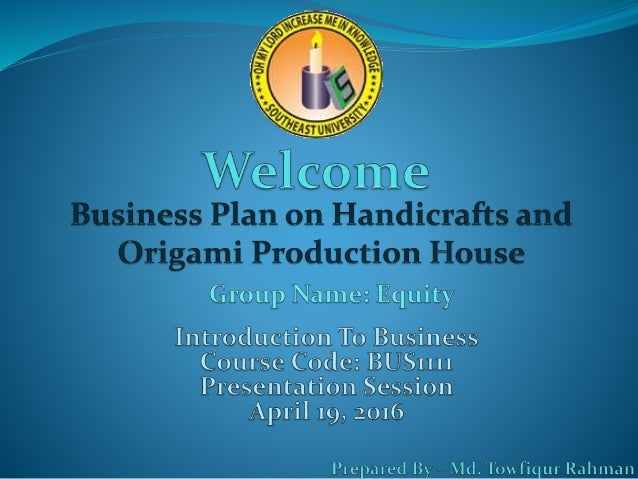 OH MY LORD INCREASE ME IN KNOWLEDGE
SOUTHEAST UNIVERSITY

Welcome
Business Plan on Handicrafts and Origami Production House

Group Name: Equity

Introduction To Business
Course Code: BUS1111
Presentation Session
April 19, 2016

Prepared By – Md. Towfiqur Rahman